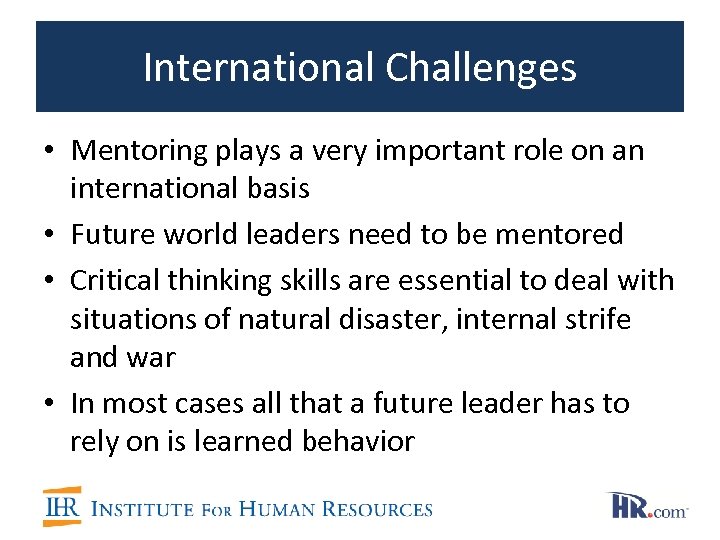 International Challenges

• Mentoring plays a very important role on an international basis
• Future world leaders need to be mentored
• Critical thinking skills are essential to deal with situations of natural disaster, internal strife and war
• In most cases all that a future leader has to rely on is learned behavior

IHR INSTITUTE FOR HUMAN RESOURCES

HR.com